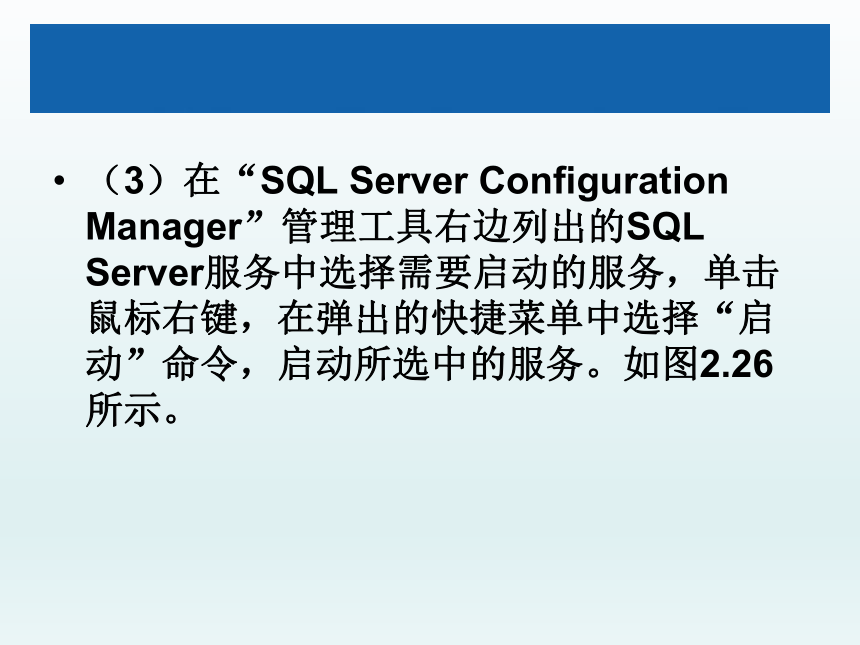 • （3）在“SQL Server Configuration Manager”管理工具右边列出的SQL Server服务中选择需要启动的服务，单击鼠标右键，在弹出的快捷菜单中选择“启动”命令，启动所选中的服务。如图2.26所示。